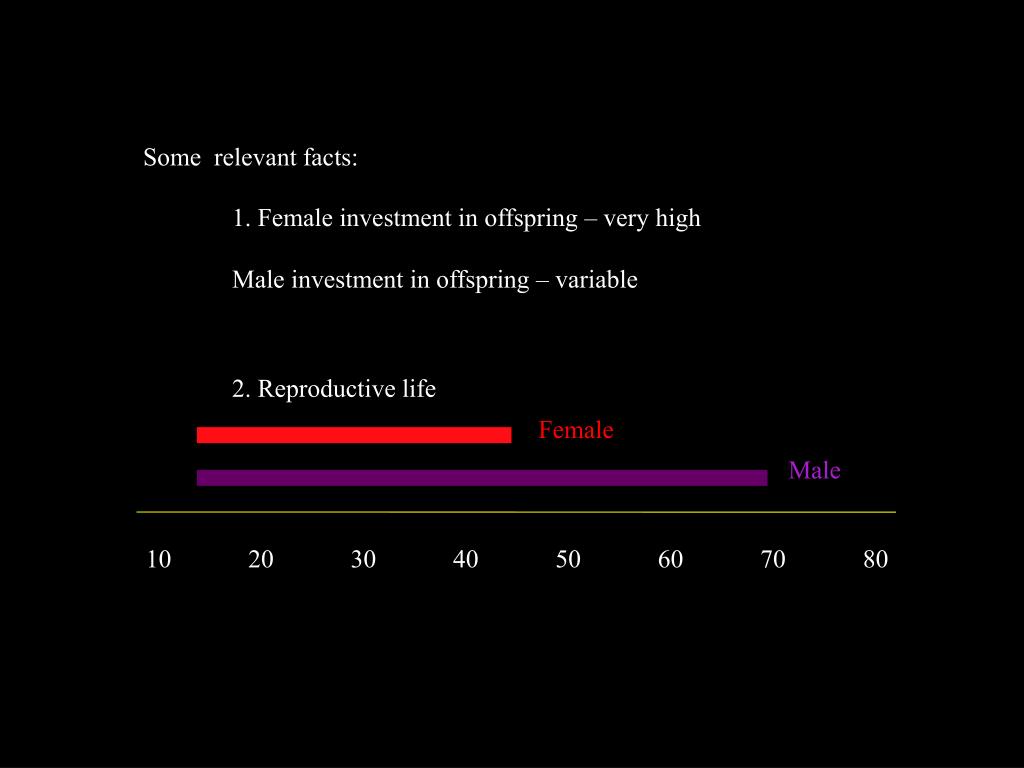 Some relevant facts:

1. Female investment in offspring – very high

Male investment in offspring – variable

2. Reproductive life

Female

Male

10 20 30 40 50 60 70 80